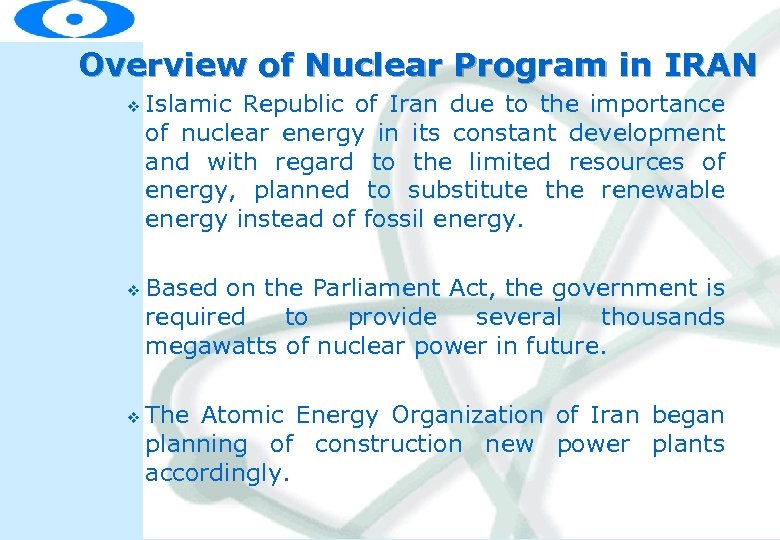 Overview of Nuclear Program in IRAN

❖ Islamic Republic of Iran due to the importance of nuclear energy in its constant development and with regard to the limited resources of energy, planned to substitute the renewable energy instead of fossil energy.

❖ Based on the Parliament Act, the government is required to provide several thousands megawatts of nuclear power in future.

❖ The Atomic Energy Organization of Iran began planning of construction new power plants accordingly.